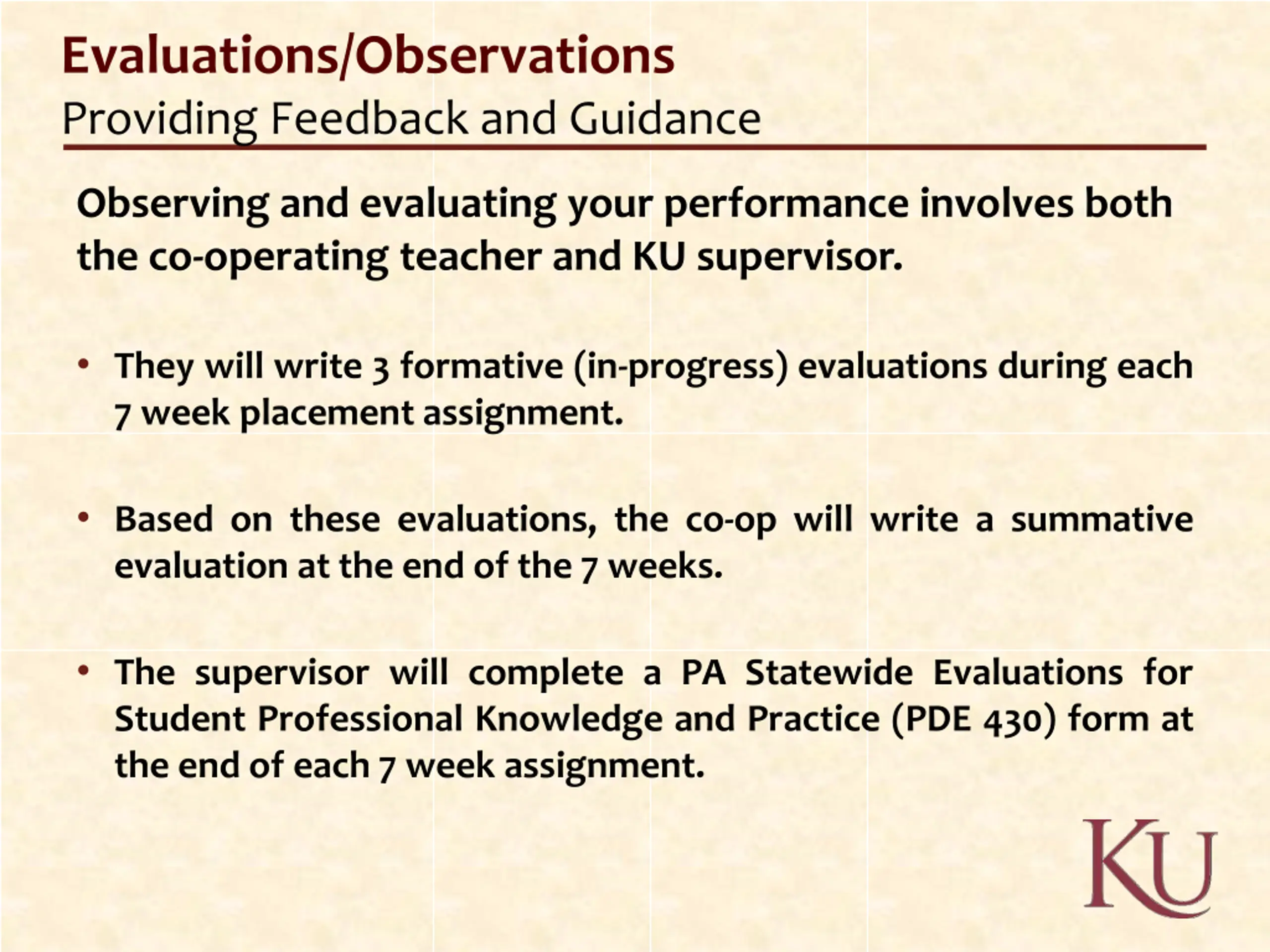 Evaluations/Observations
Providing Feedback and Guidance

Observing and evaluating your performance involves both the co-operating teacher and KU supervisor.

• They will write 3 formative (in-progress) evaluations during each 7 week placement assignment.

• Based on these evaluations, the co-op will write a summative evaluation at the end of the 7 weeks.

• The supervisor will complete a PA Statewide Evaluations for Student Professional Knowledge and Practice (PDE 430) form at the end of each 7 week assignment.

KU